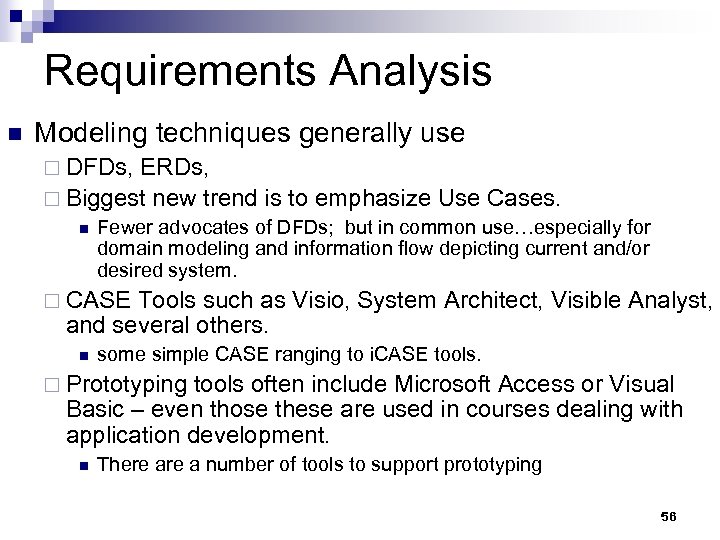 Requirements Analysis

Modeling techniques generally use

DFDs, ERDs,

Biggest new trend is to emphasize Use Cases.

Fewer advocates of DFDs; but in common use…especially for domain modeling and information flow depicting current and/or desired system.

CASE Tools such as Visio, System Architect, Visible Analyst, and several others.

some simple CASE ranging to iCASE tools.

Prototyping tools often include Microsoft Access or Visual Basic – even those these are used in courses dealing with application development.

There are a number of tools to support prototyping

56